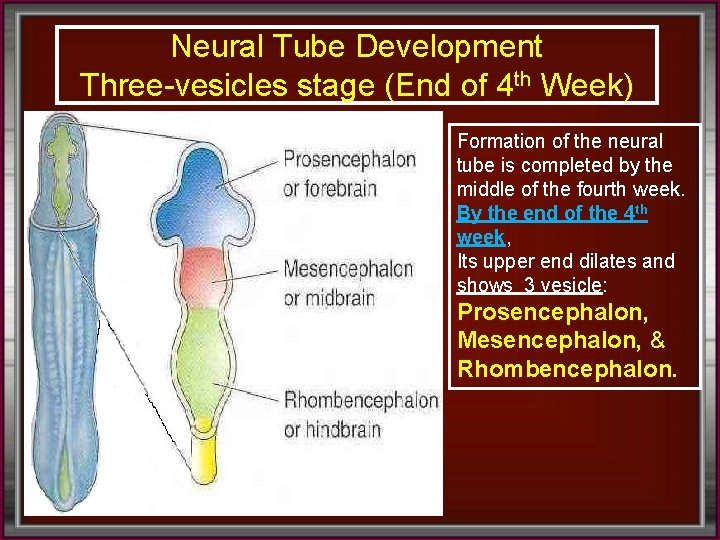 Neural Tube Development
Three-vesicles stage (End of 4$^{th}$ Week)

Prosencephalon or forebrain

Mesencephalon or midbrain

Rhombencephalon or hindbrain

Formation of the neural tube is completed by the middle of the fourth week.
By the end of the 4$^{th}$ week,
Its upper end dilates and shows 3 vesicle:
Prosencephalon, Mesencephalon, & Rhombencephalon.